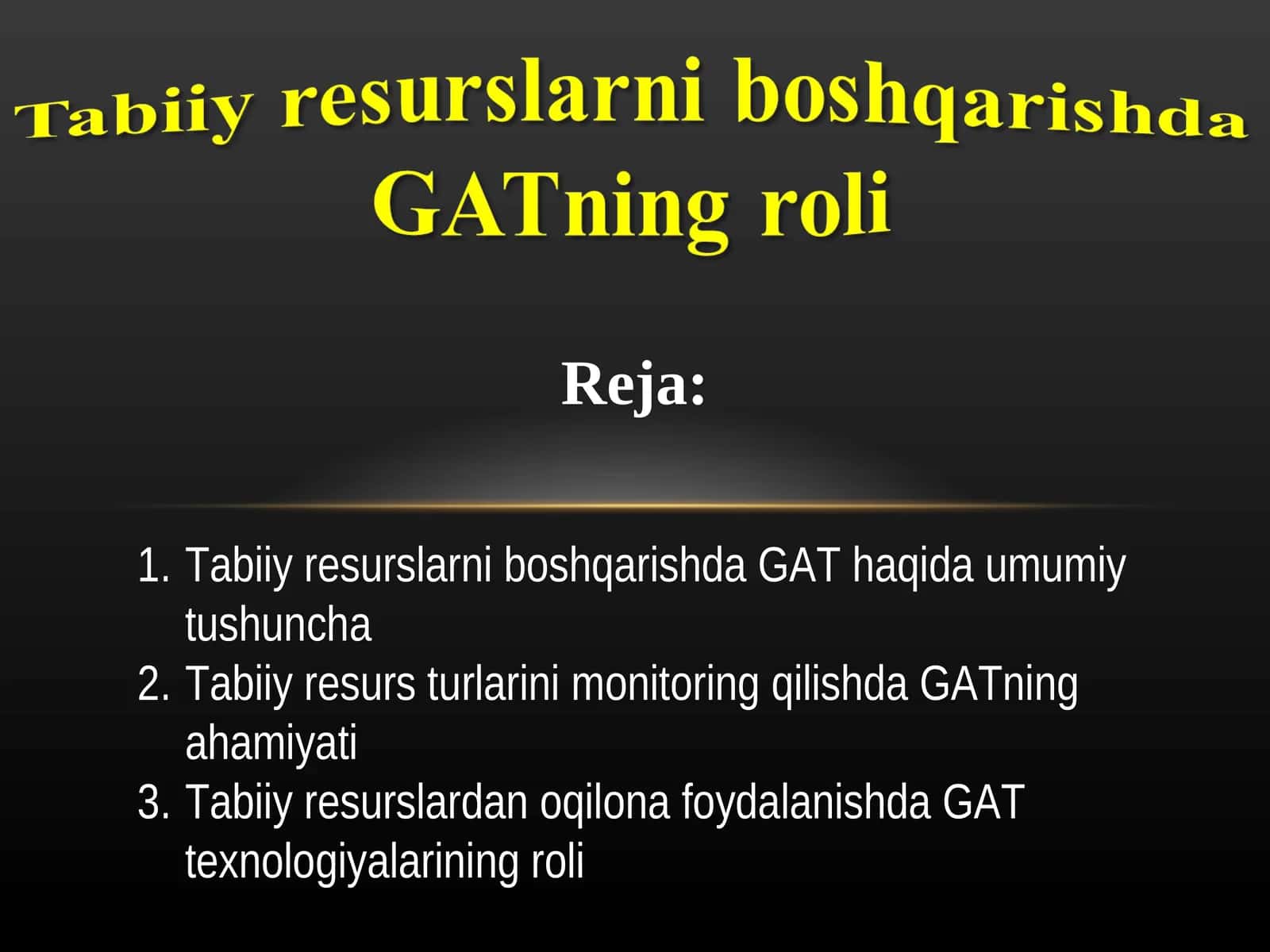 Tabiiy resurslarni boshqarishda GATning roli

Reja:

1. Tabiiy resurslarni boshqarishda GAT haqida umumiy tushuncha
2. Tabiiy resurs turlarini monitoring qilishda GATning ahamiyati
3. Tabiiy resurslardan oqilona foydalanishda GAT texnologiyalarining roli